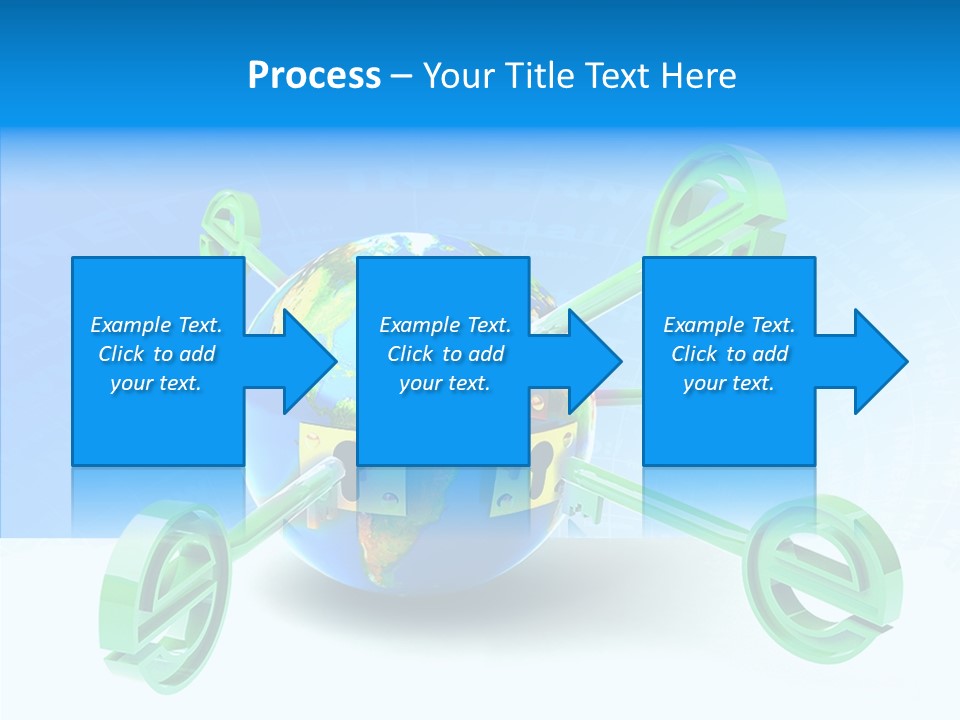 Process – Your Title Text Here

Example Text. Click to add your text.

Example Text. Click to add your text.

Example Text. Click to add your text.